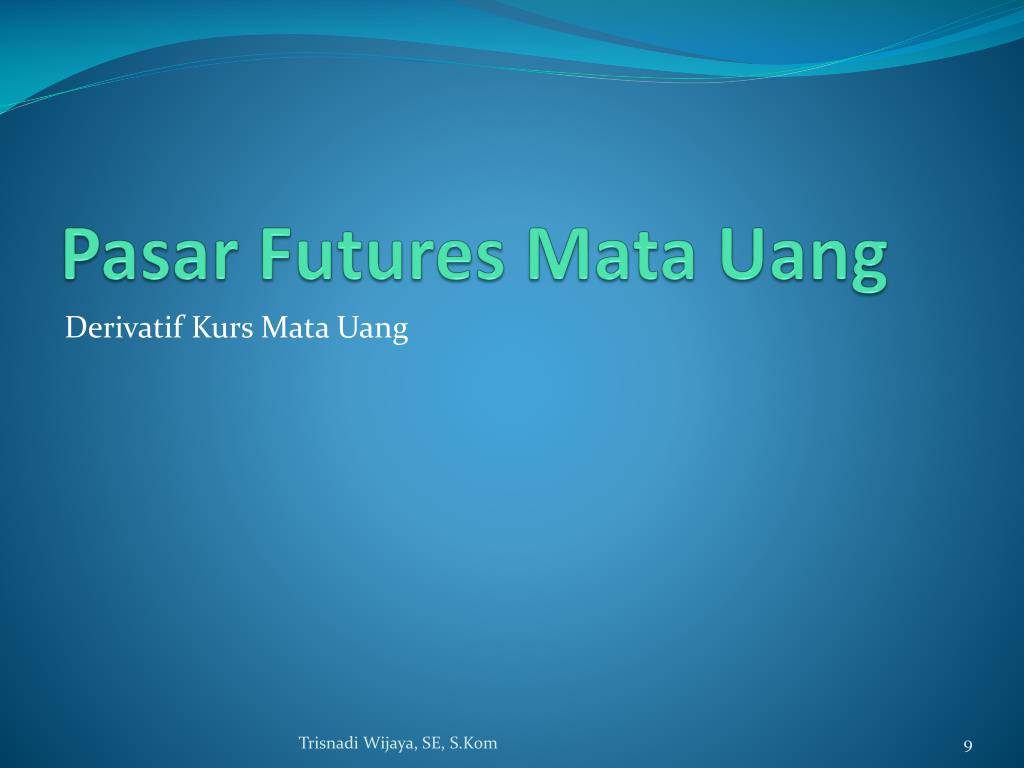 Pasar Futures Mata Uang

Derivatif Kurs Mata Uang

Trisnadi Wijaya, SE, S.Kom

9